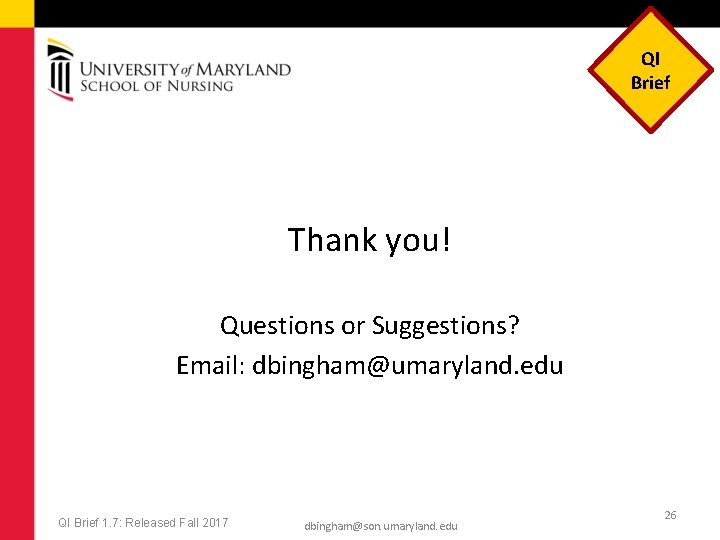 UNIVERSITY of MARYLAND
SCHOOL OF NURSING

QI
Brief

Thank you!

Questions or Suggestions?
Email: dbingham@umaryland.edu

QI Brief 1.7: Released Fall 2017

dbingham@son.umaryland.edu

26